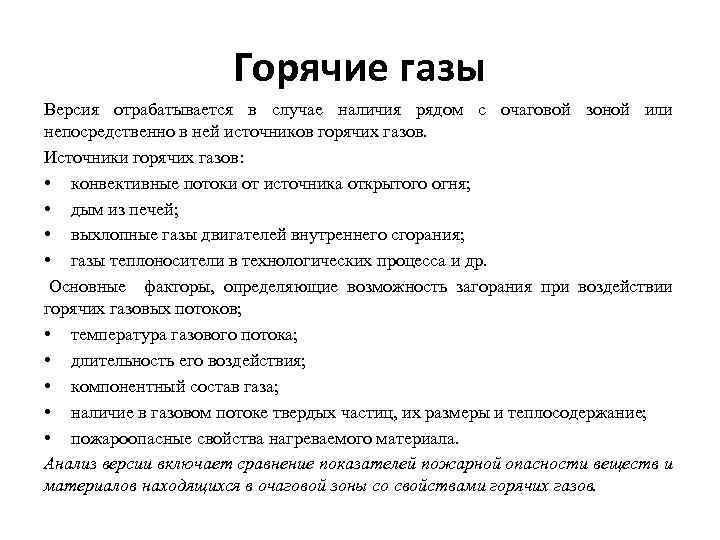 Горячие газы

Версия отрабатывается в случае наличия рядом с очаговой зоной или непосредственно в ней источников горячих газов.

Источники горячих газов:

• конвективные потоки от источника открытого огня;
• дым из печей;
• выхлопные газы двигателей внутреннего сгорания;
• газы теплоносители в технологических процесса и др.

Основные факторы, определяющие возможность загорания при воздействии горячих газовых потоков;

• температура газового потока;
• длительность его воздействия;
• компонентный состав газа;
• наличие в газовом потоке твердых частиц, их размеры и теплосодержание;
• пожароопасные свойства нагреваемого материала.

Анализ версии включает сравнение показателей пожарной опасности веществ и материалов находящихся в очаговой зоны со свойствами горячих газов.